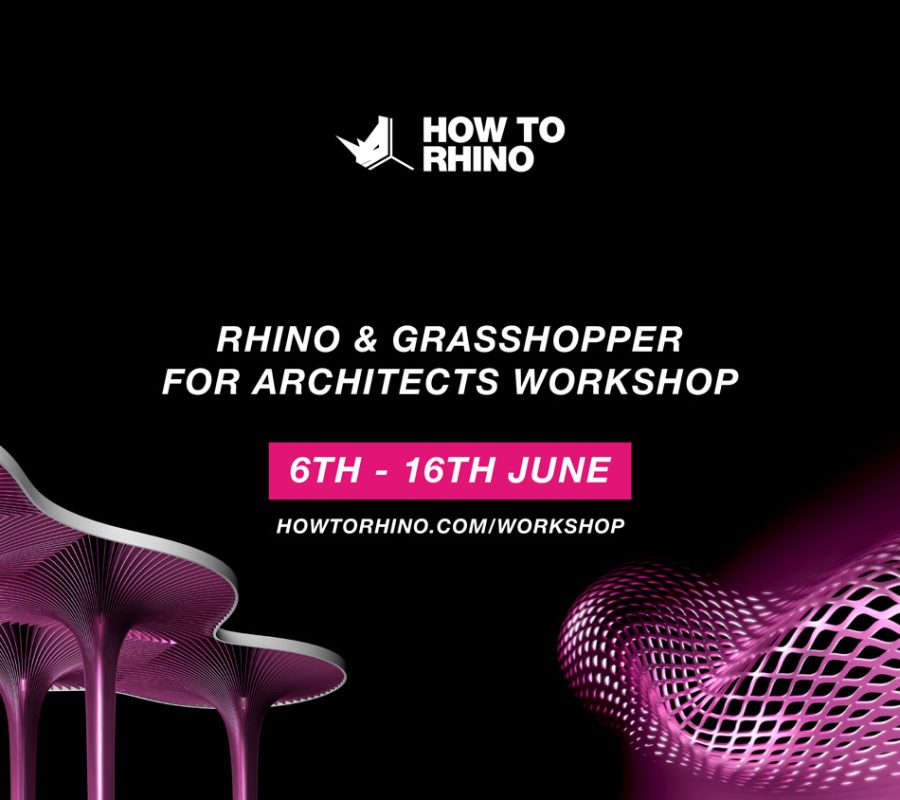 HOW TO RHINO

RHINO & GRASSHOPPER FOR ARCHITECTS WORKSHOP

6TH - 16TH JUNE

HOWTORHINO.COM/WORKSHOP